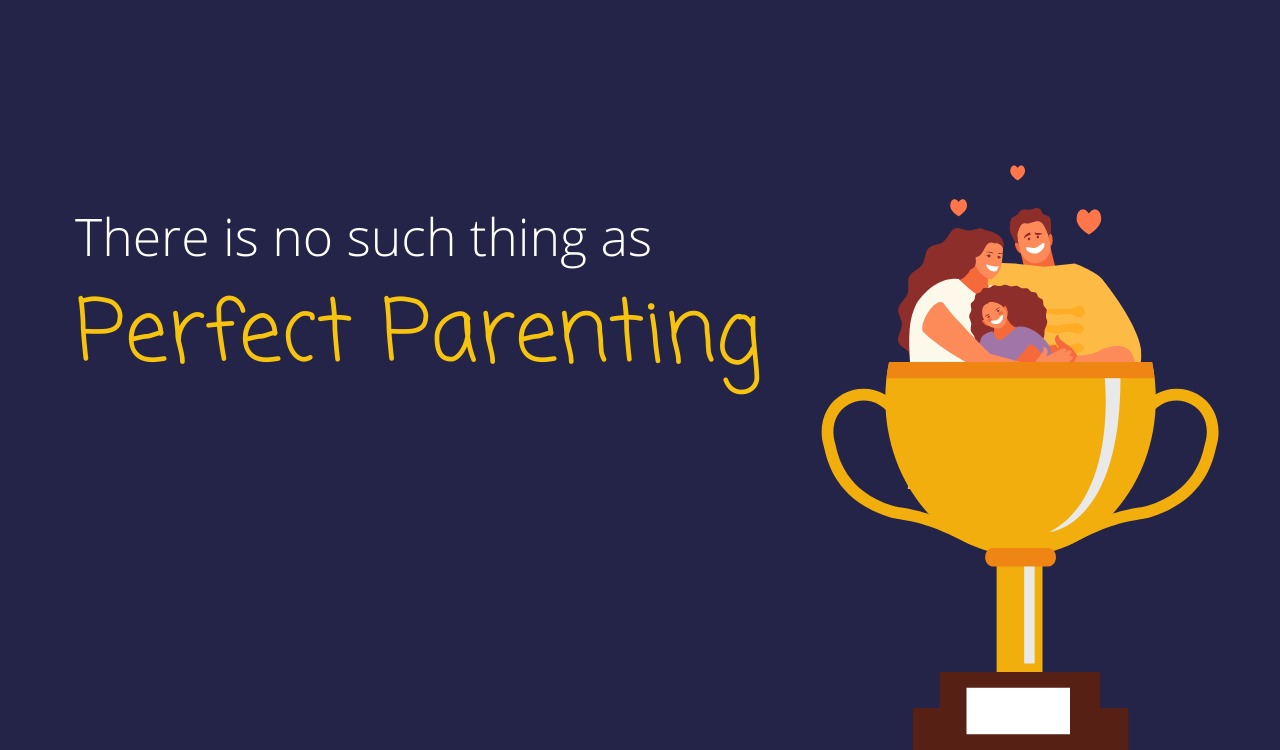 There is no such thing as
Perfect Parenting